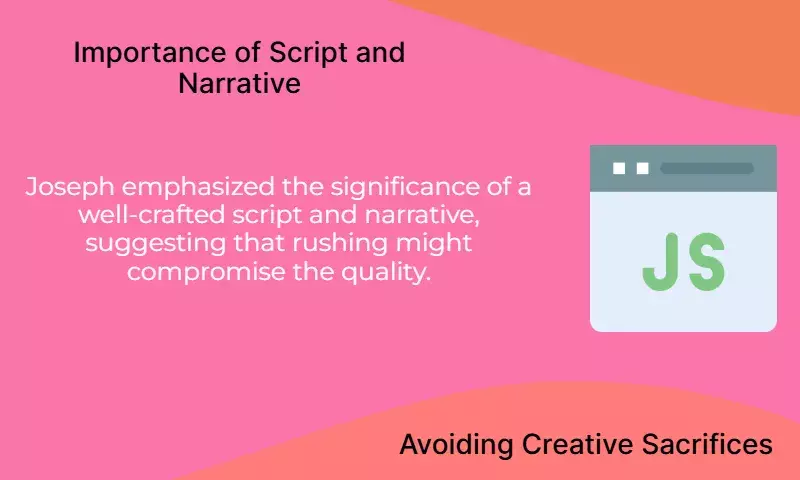 Importance of Script and Narrative

Joseph emphasized the significance of a well-crafted script and narrative, suggesting that rushing might compromise the quality.

JS

Avoiding Creative Sacrifices